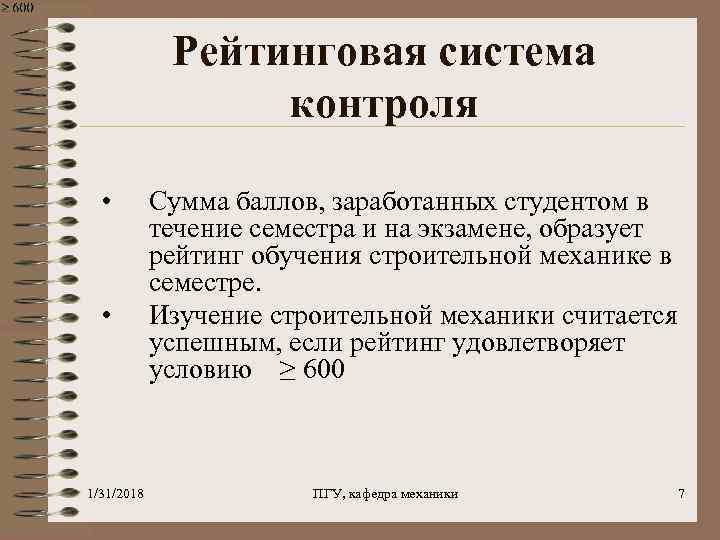 $\geq 600$

Рейтинговая система контроля

• Сумма баллов, заработанных студентом в течение семестра и на экзамене, образует рейтинг обучения строительной механике в семестре.

• Изучение строительной механики считается успешным, если рейтинг удовлетворяет условию $\geq 600$

1/31/2018

ПГУ, кафедра механики

7